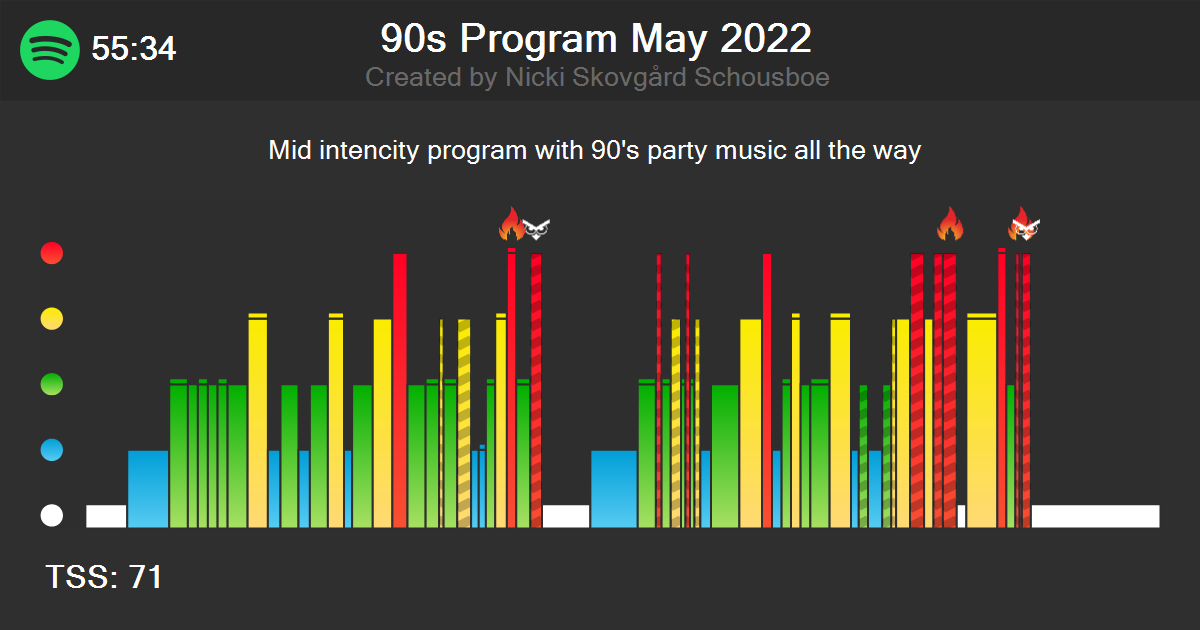 55:34

90s Program May 2022
Created by Nicki Skovgård Schousboe

Mid intencity program with 90's party music all the way

TSS: 71